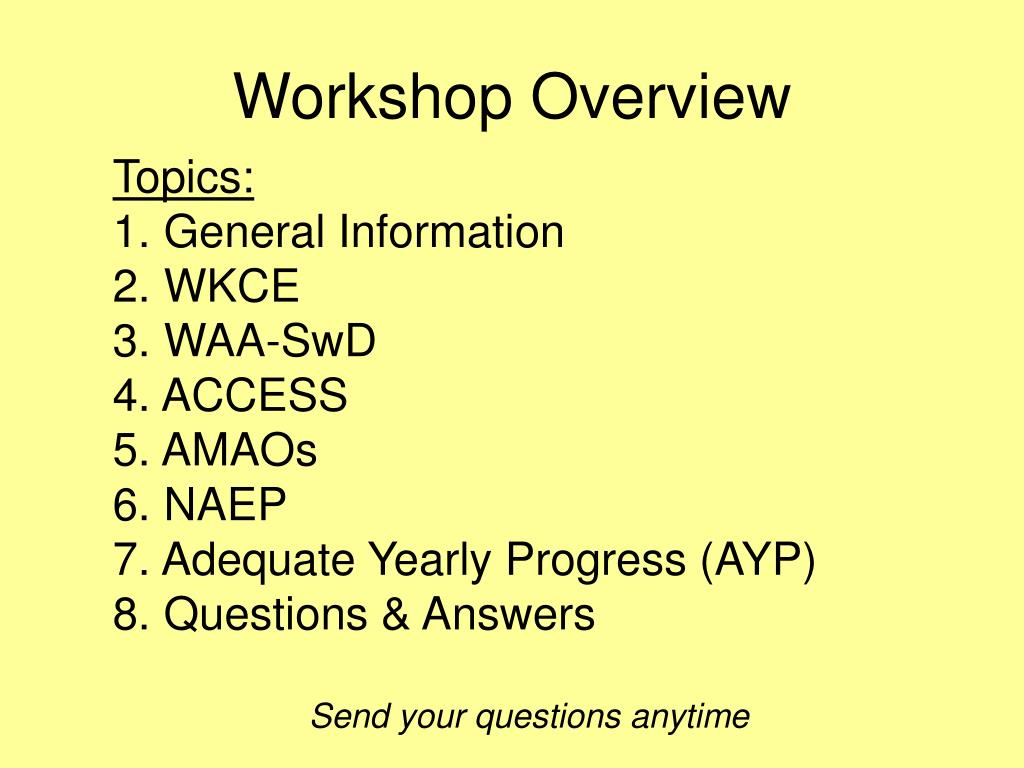 Workshop Overview

Topics:
1. General Information
2. WKCE
3. WAA-SwD
4. ACCESS
5. AMAOs
6. NAEP
7. Adequate Yearly Progress (AYP)
8. Questions & Answers

Send your questions anytime